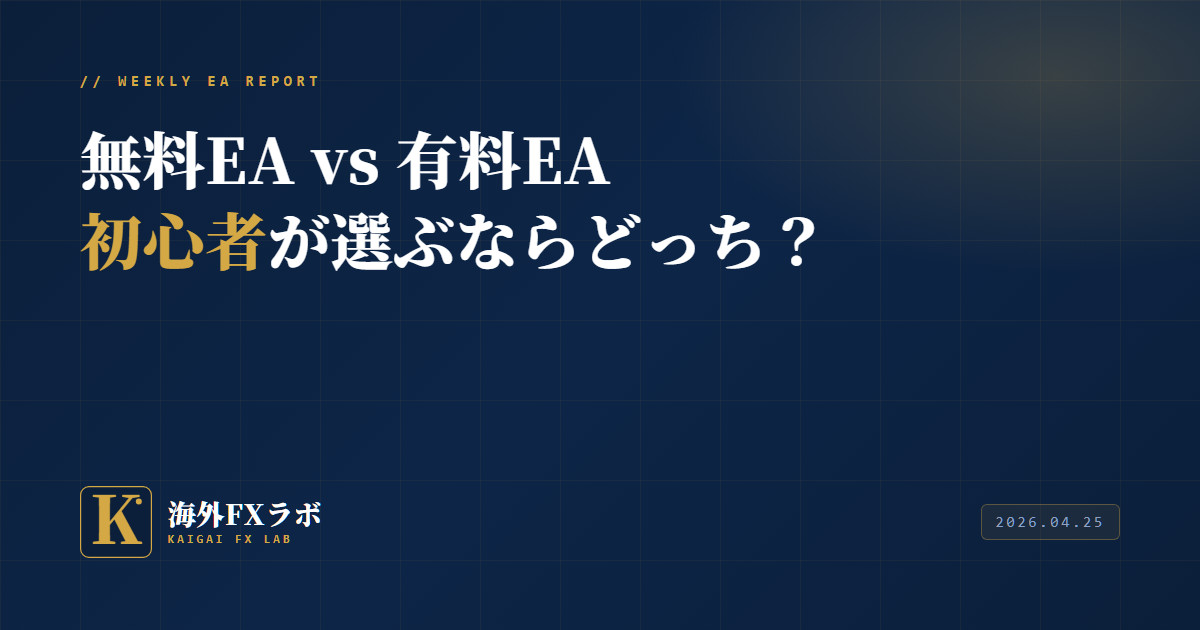 // WEEKLY EA REPORT

無料EA vs 有料EA
初心者が選ぶならどっち？

K

海外FXラボ
KAIGAI FX LAB

2026.04.25